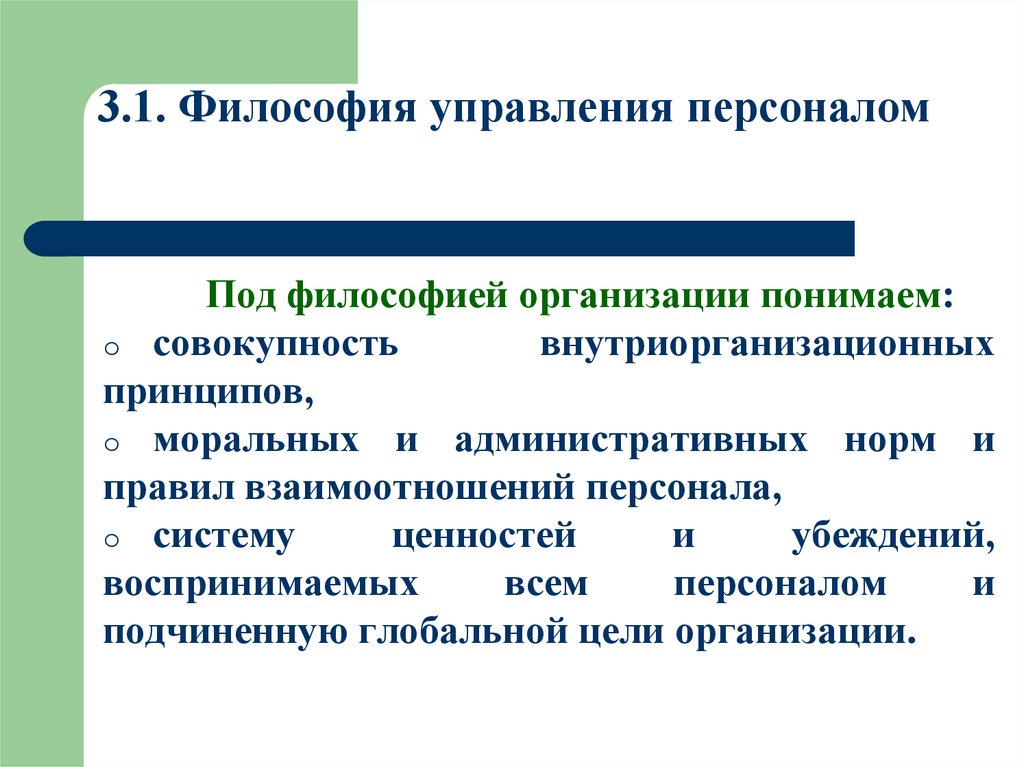 3.1. Философия управления персоналом

Под философией организации понимаем:

o совокупность внутриорганизационных принципов,

o моральных и административных норм и правил взаимоотношений персонала,

o систему ценностей и убеждений, воспринимаемых всем персоналом и подчиненную глобальной цели организации.